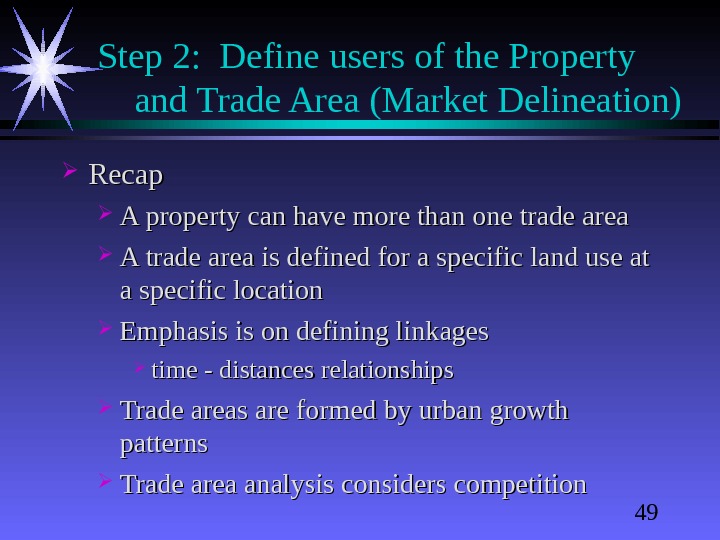 Step 2: Define users of the Property and Trade Area (Market Delineation)

Recap

A property can have more than one trade area

A trade area is defined for a specific land use at a specific location

Emphasis is on defining linkages

time - distances relationships

Trade areas are formed by urban growth patterns

Trade area analysis considers competition

49